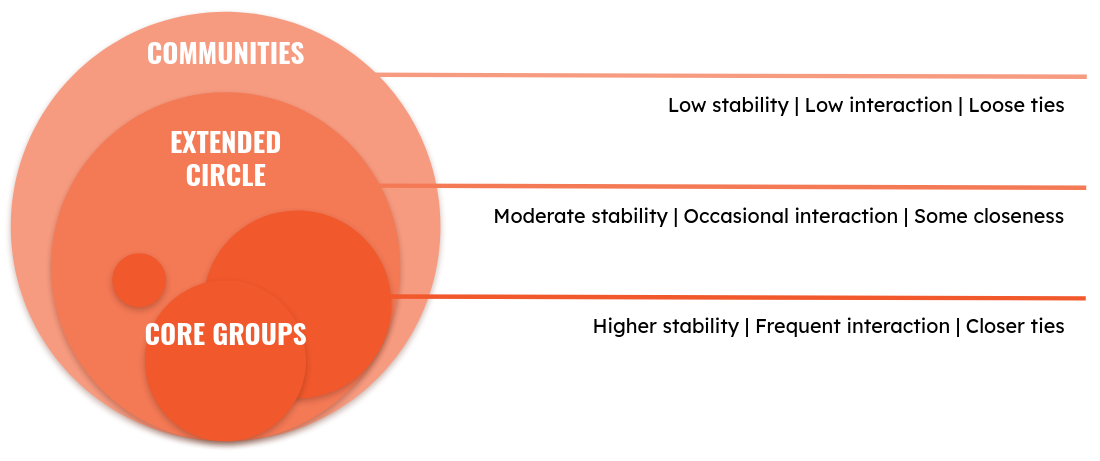 COMMUNITIES

Low stability | Low interaction | Loose ties

EXTENDED CIRCLE

Moderate stability | Occasional interaction | Some closeness

CORE GROUPS

Higher stability | Frequent interaction | Closer ties